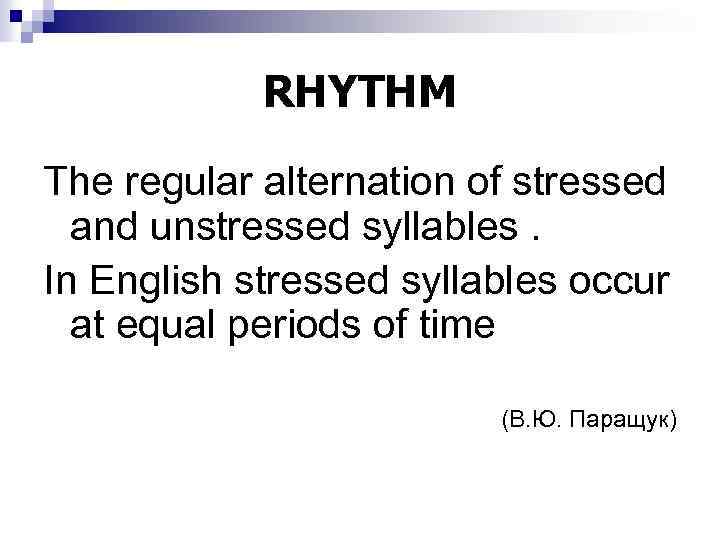 RHYTHM

The regular alternation of stressed and unstressed syllables .

In English stressed syllables occur at equal periods of time

(В.Ю. Паращук)